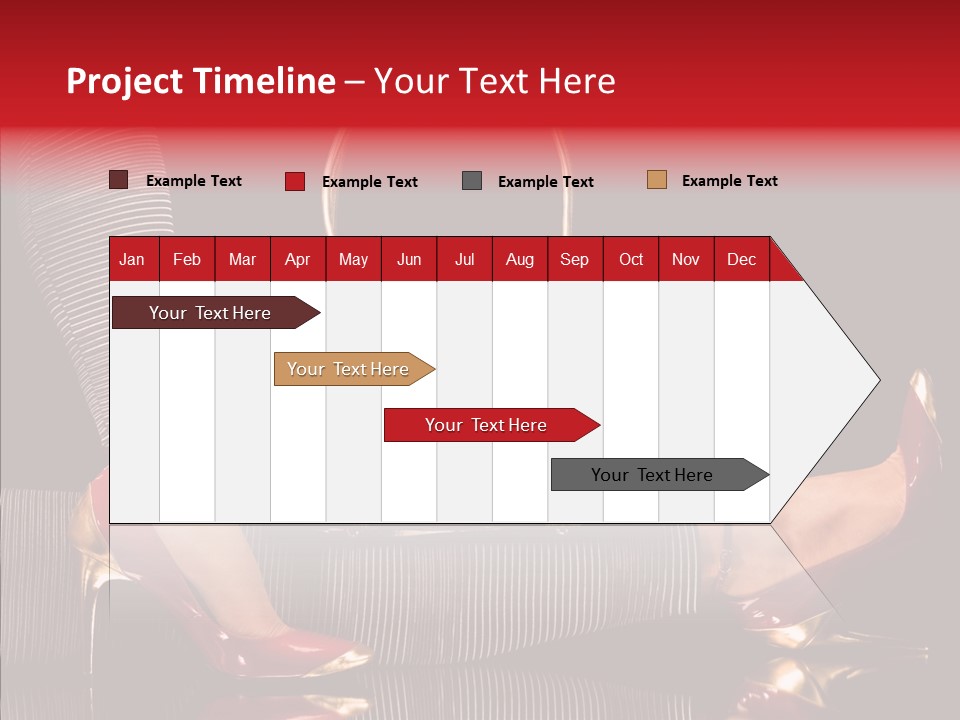 Project Timeline – Your Text Here

Example Text
Example Text
Example Text
Example Text

| Jan | Feb | Mar | Apr | May | Jun | Jul | Aug | Sep | Oct | Nov | Dec |
|---|---|---|---|---|---|---|---|---|---|---|---|

Your Text Here

Your Text Here

Your Text Here

Your Text Here